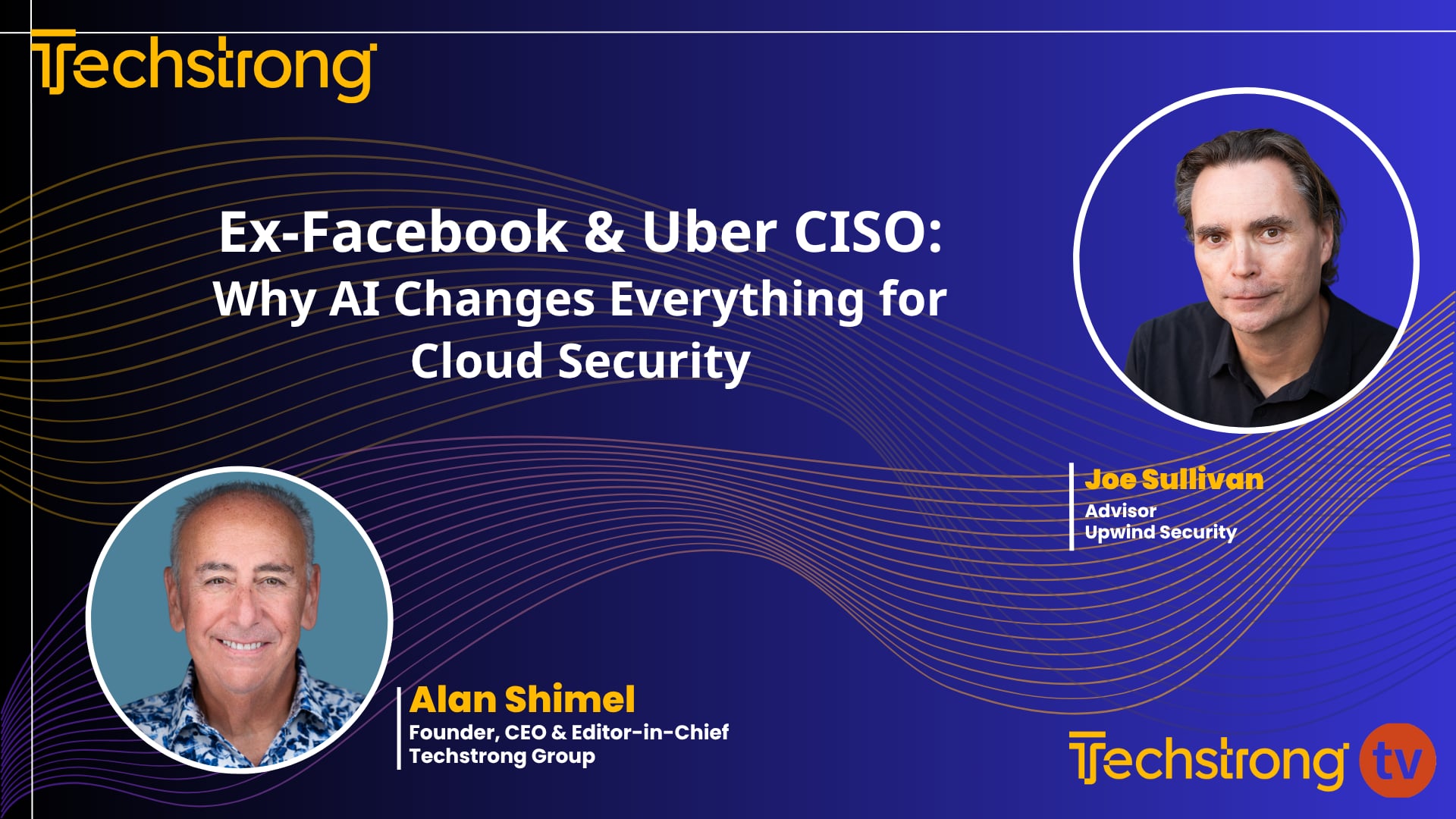 Techstrong

Ex-Facebook & Uber CISO: Why AI Changes Everything for Cloud Security

Joe Sullivan
Advisor
Upwind Security

Alan Shimel
Founder, CEO & Editor-in-Chief
Techstrong Group

Techstrong tv